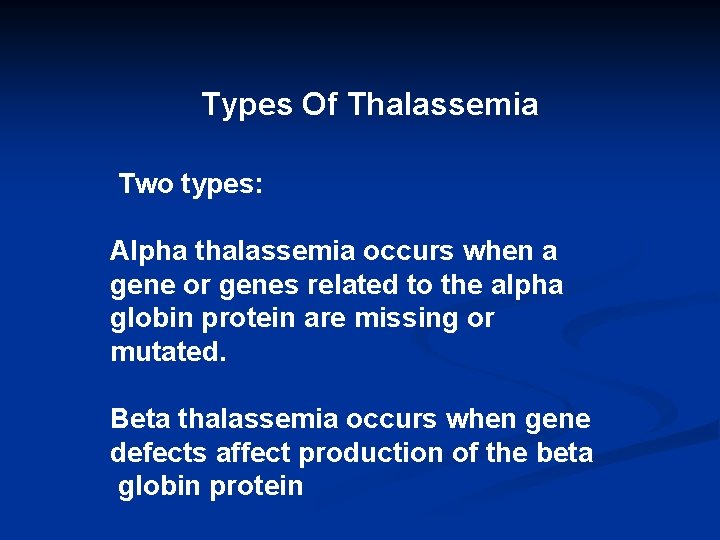 Types Of Thalassemia

Two types:

Alpha thalassemia occurs when a gene or genes related to the alpha globin protein are missing or mutated.

Beta thalassemia occurs when gene defects affect production of the beta globin protein